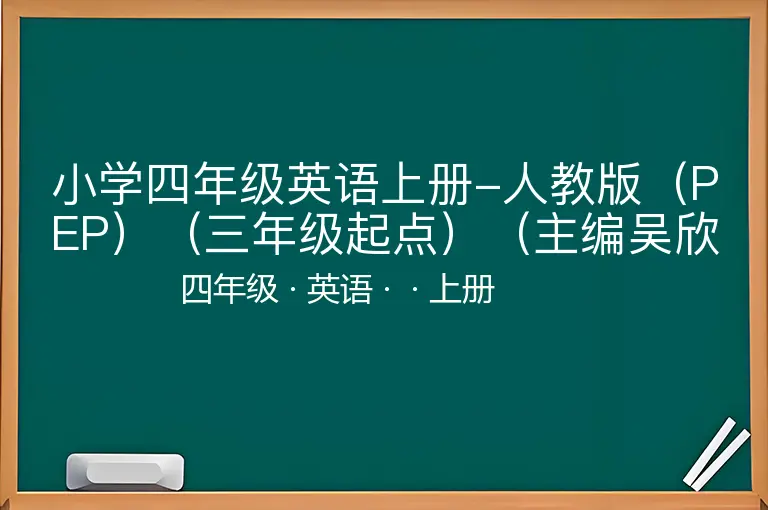 小学四年级英语上册-人教版（PEP）（三年级起点）（主编吴欣

四年级 · 英语 · · 上册